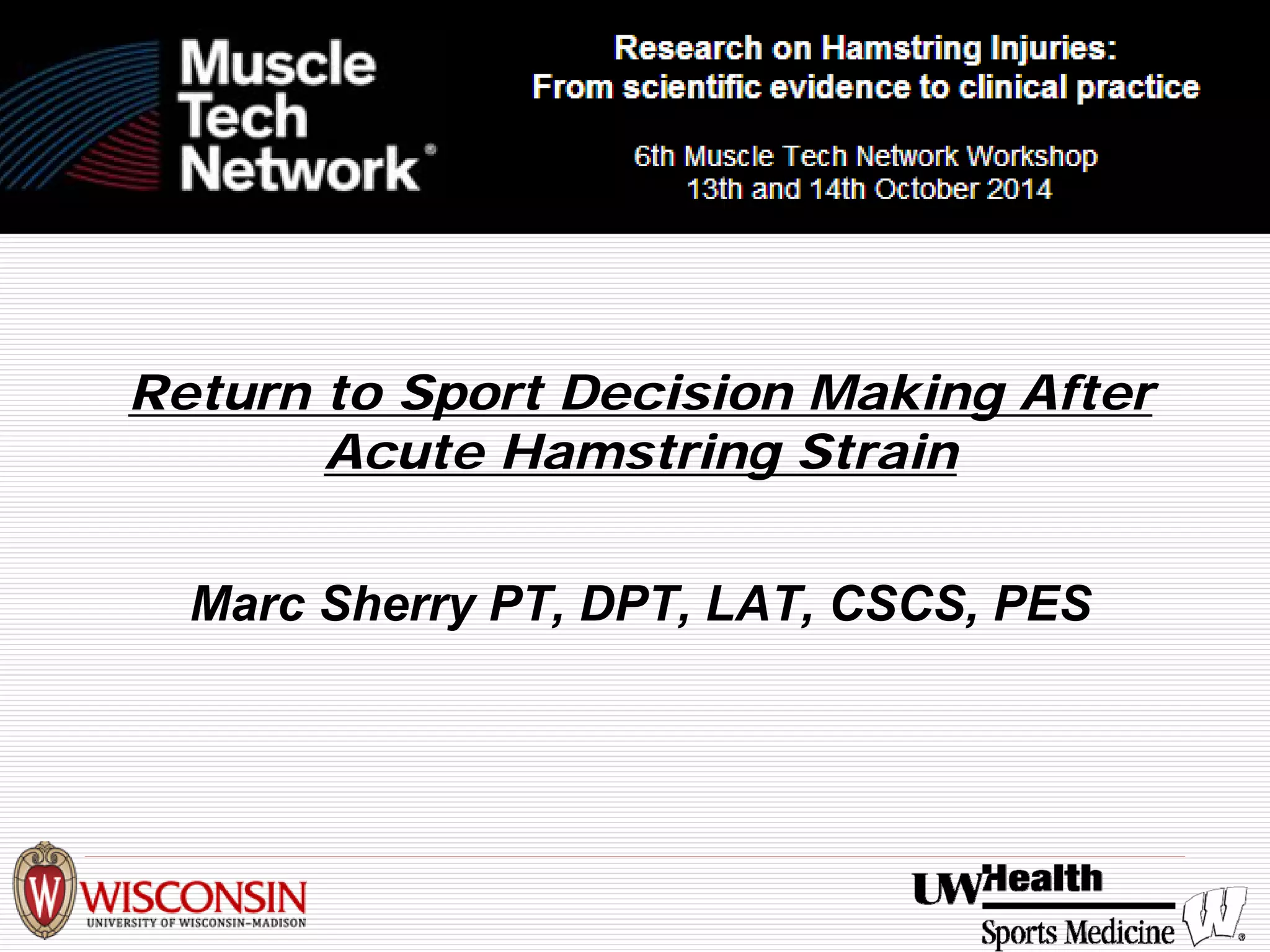 Muscle Tech Network®

Research on Hamstring Injuries:
From scientific evidence to clinical practice

6th Muscle Tech Network Workshop
13th and 14th October 2014

Return to Sport Decision Making After Acute Hamstring Strain

Marc Sherry PT, DPT, LAT, CSCS, PES

W
WISCONSIN
UNIVERSITY OF WISCONSIN–MADISON

UW Health
Sports Medicine
W